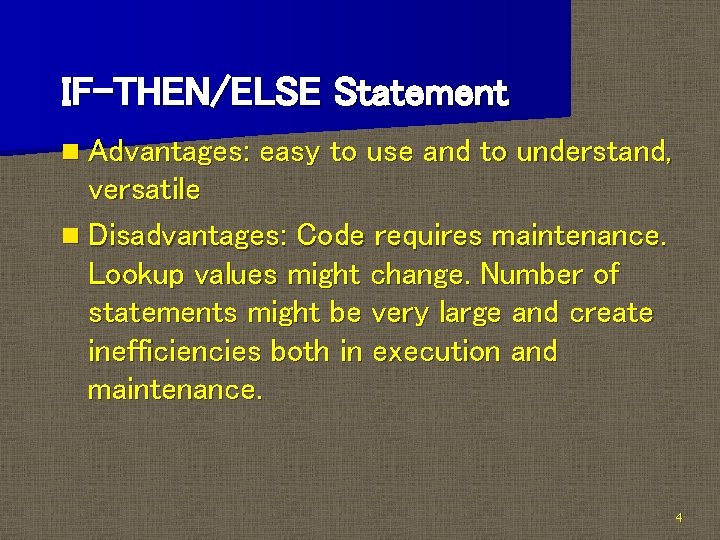 IF-THEN/ELSE Statement

Advantages: easy to use and to understand, versatile

Disadvantages: Code requires maintenance. Lookup values might change. Number of statements might be very large and create inefficiencies both in execution and maintenance.

4